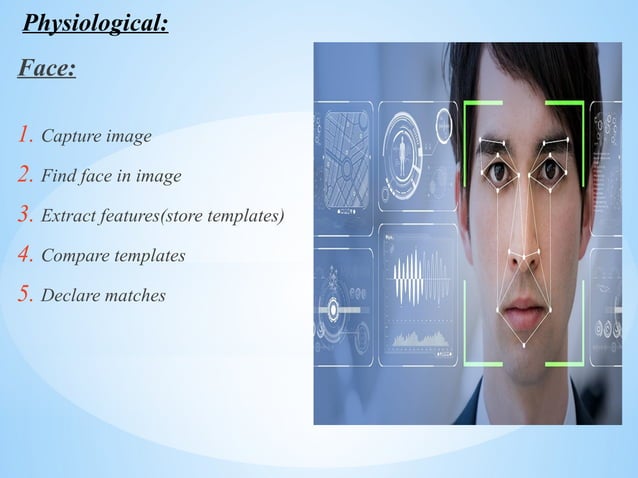 Physiological:

Face:

1. Capture image
2. Find face in image
3. Extract features(store templates)
4. Compare templates
5. Declare matches